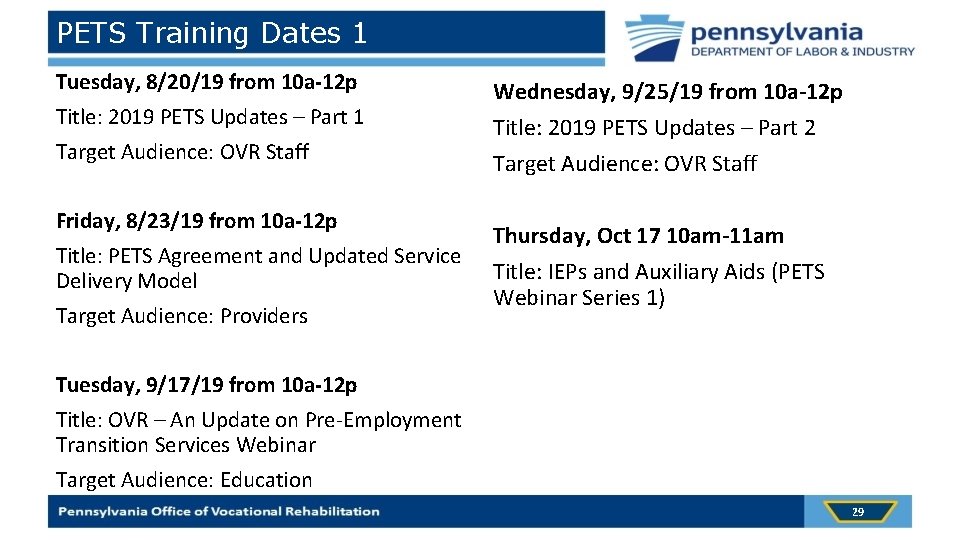 PETS Training Dates 1

pennsylvania
DEPARTMENT OF LABOR & INDUSTRY

Tuesday, 8/20/19 from 10a-12p

Title: 2019 PETS Updates – Part 1

Target Audience: OVR Staff

Friday, 8/23/19 from 10a-12p

Title: PETS Agreement and Updated Service Delivery Model

Target Audience: Providers

Tuesday, 9/17/19 from 10a-12p

Title: OVR – An Update on Pre-Employment Transition Services Webinar

Target Audience: Education

Wednesday, 9/25/19 from 10a-12p

Title: 2019 PETS Updates – Part 2

Target Audience: OVR Staff

Thursday, Oct 17 10am-11am

Title: IEPs and Auxiliary Aids (PETS Webinar Series 1)

Pennsylvania Office of Vocational Rehabilitation

29